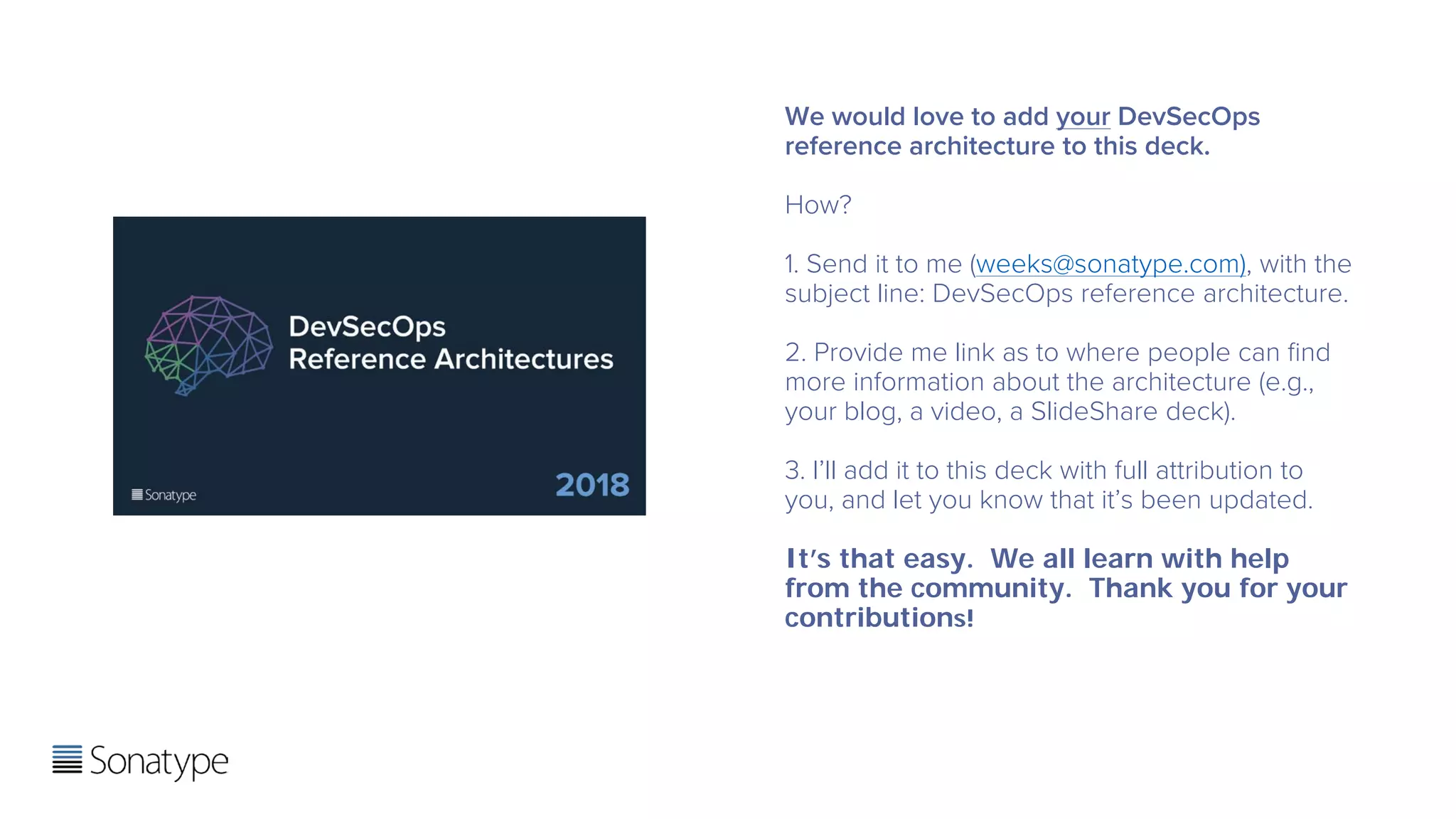 DevSecOps Reference Architectures

Sonatype

2018

We would love to add your DevSecOps reference architecture to this deck.

How?

1. Send it to me (weeks@sonatype.com), with the subject line: DevSecOps reference architecture.

2. Provide me link as to where people can find more information about the architecture (e.g., your blog, a video, a SlideShare deck).

3. I'll add it to this deck with full attribution to you, and let you know that it's been updated.

It's that easy. We all learn with help from the community. Thank you for your contributions!

Sonatype